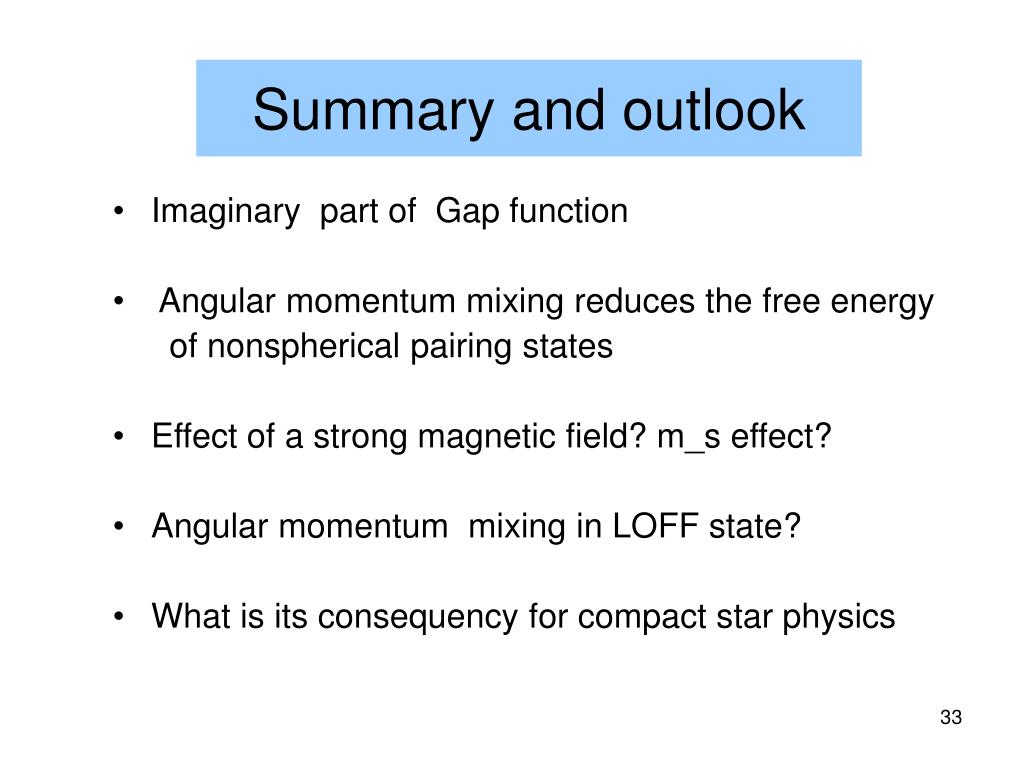 Summary and outlook

• Imaginary part of Gap function

• Angular momentum mixing reduces the free energy of nonspherical pairing states

• Effect of a strong magnetic field? m_s effect?

• Angular momentum mixing in LOFF state?

• What is its consequency for compact star physics

33